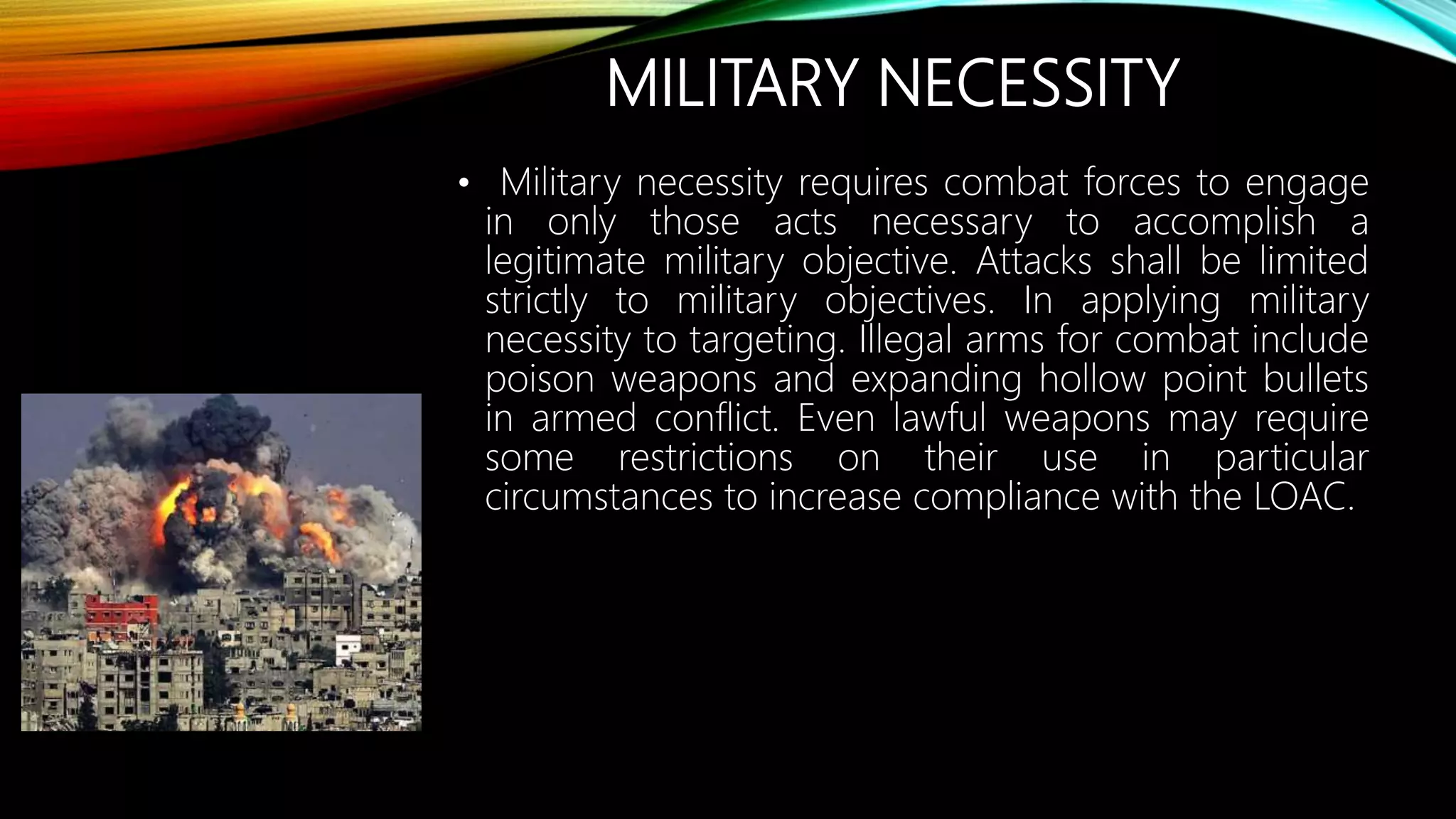 MILITARY NECESSITY

• Military necessity requires combat forces to engage in only those acts necessary to accomplish a legitimate military objective. Attacks shall be limited strictly to military objectives. In applying military necessity to targeting. Illegal arms for combat include poison weapons and expanding hollow point bullets in armed conflict. Even lawful weapons may require some restrictions on their use in particular circumstances to increase compliance with the LOAC.